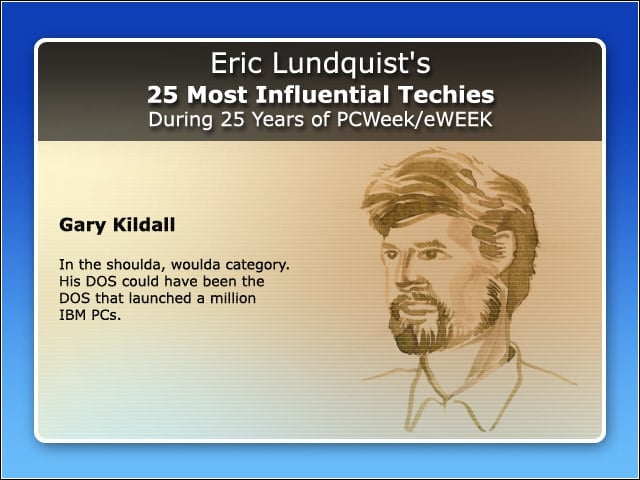 Eric Lundquist's
25 Most Influential Techies
During 25 Years of PCWeek/eWEEK

Gary Kildall

In the shoulda, woulda category. His DOS could have been the DOS that launched a million IBM PCs.